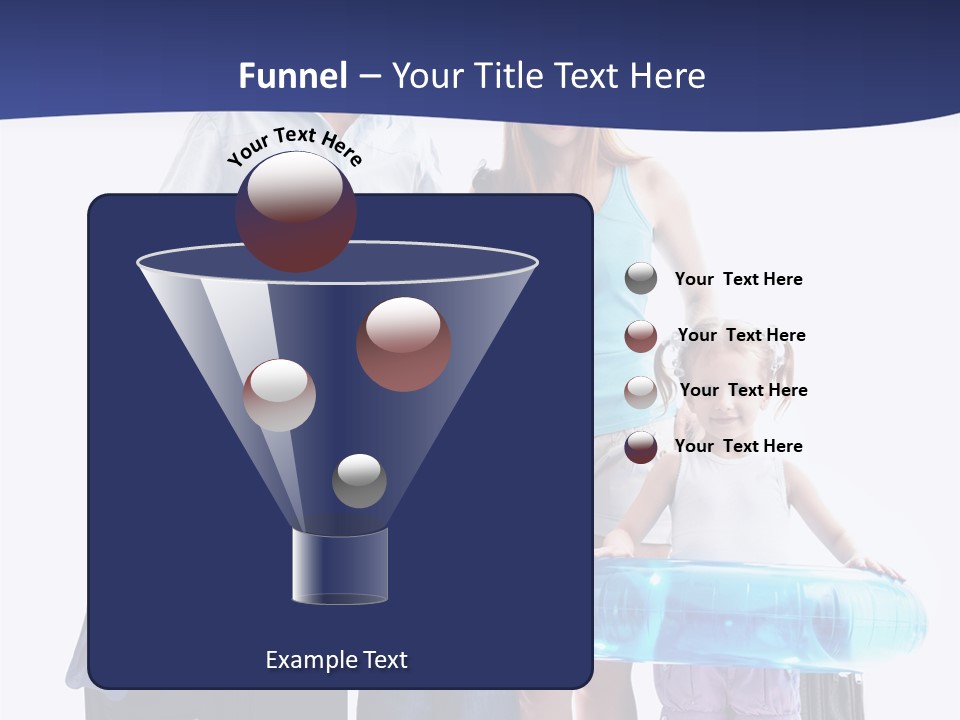 Funnel – Your Title Text Here

Your Text Here

Your Text Here

Your Text Here

Your Text Here

Your Text Here

Example Text